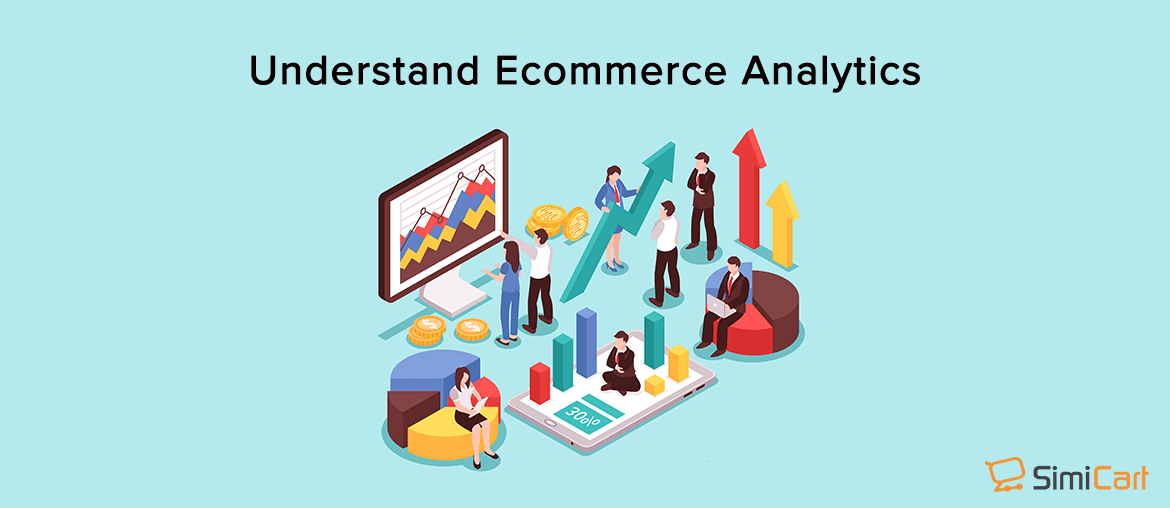 Understand Ecommerce Analytics

30%

SimiCart